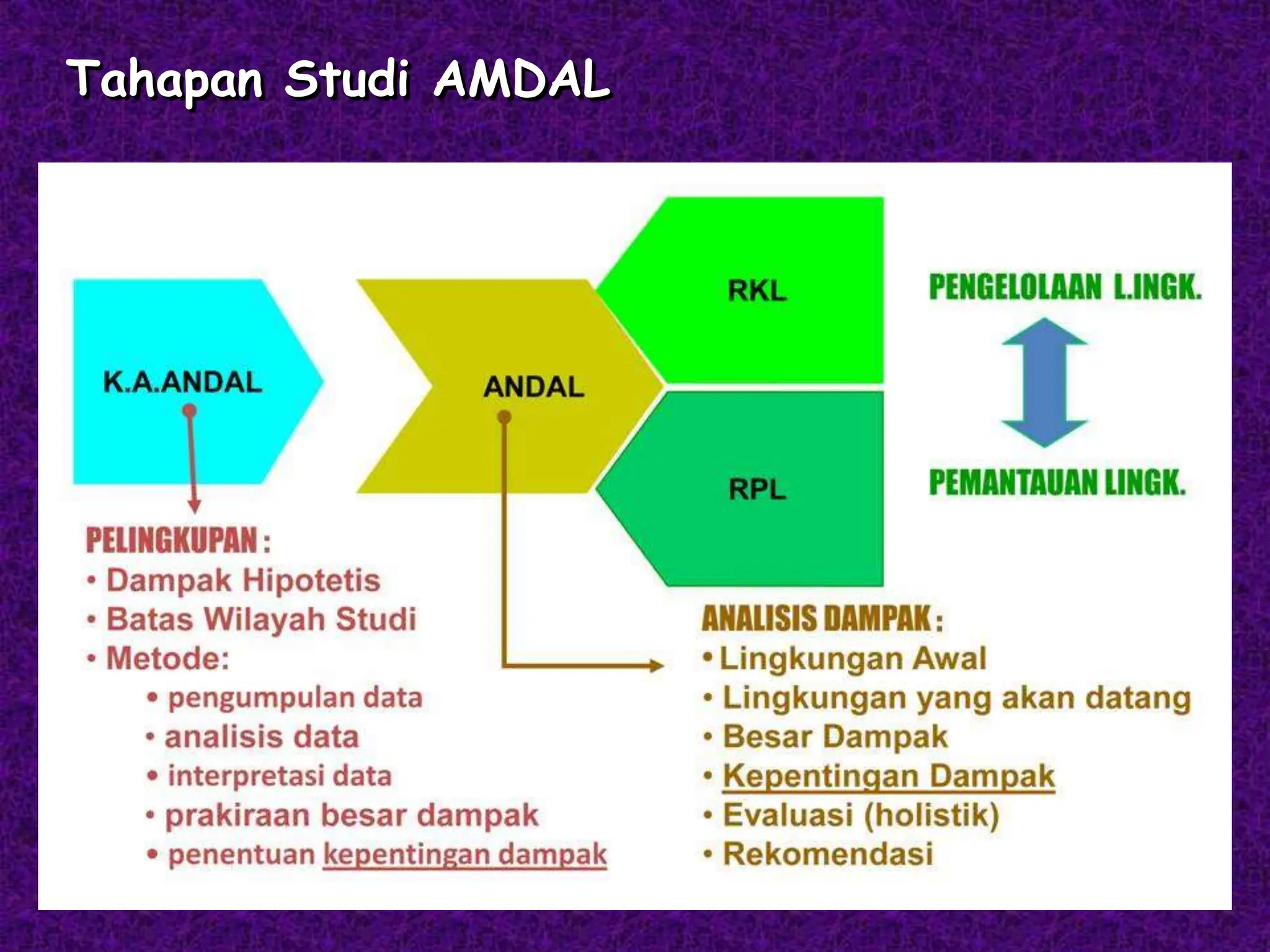 Tahapan Studi AMDAL

K.A.ANDAL

ANDAL

RKL

RPL

PENGELOLAAN L.INGK.

PEMANTAUAN LINGK.

PELINGKUPAN :
• Dampak Hipotetis
• Batas Wilayah Studi
• Metode:
• pengumpulan data
• analisis data
• interpretasi data
• prakiraan besar dampak
• penentuan kepentingan dampak

ANALISIS DAMPAK :
• Lingkungan Awal
• Lingkungan yang akan datang
• Besar Dampak
• Kepentingan Dampak
• Evaluasi (holistik)
• Rekomendasi